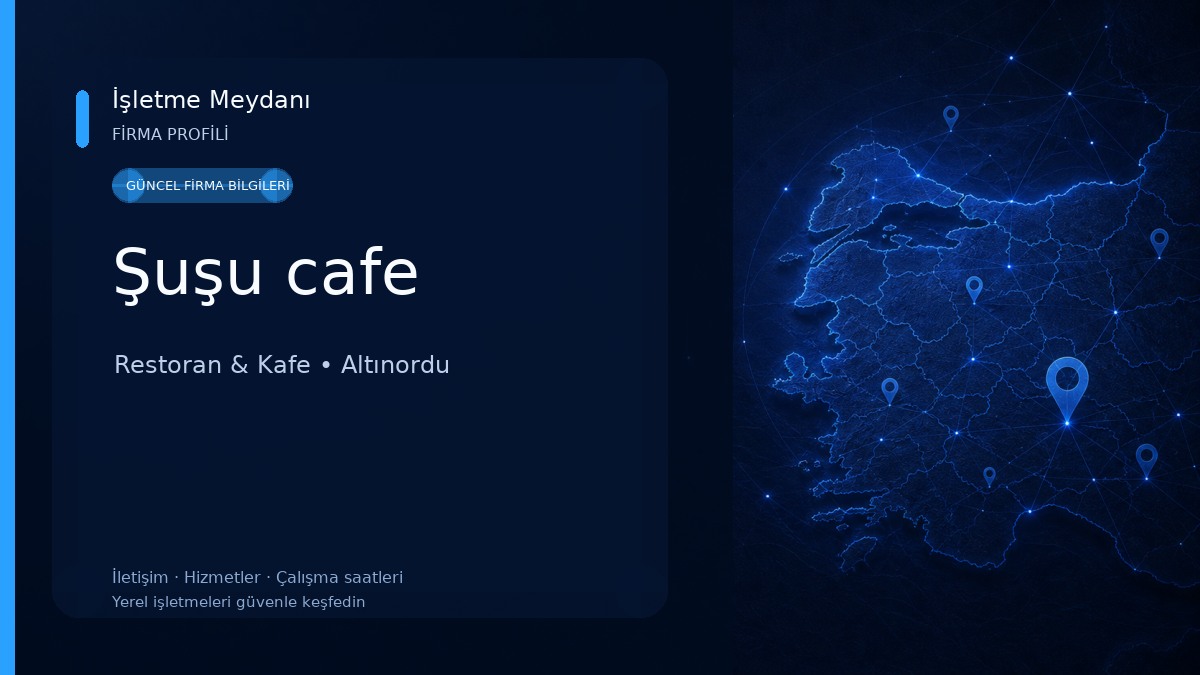 İşletme Meydanı
FİRMA PROFİLİ

GÜNCEL FİRMA BİLGİLERİ

Şuşu cafe

Restoran & Kafe • Altınordu

İletişim · Hizmetler · Çalışma saatleri
Yerel işletmeleri güvenle keşfedin